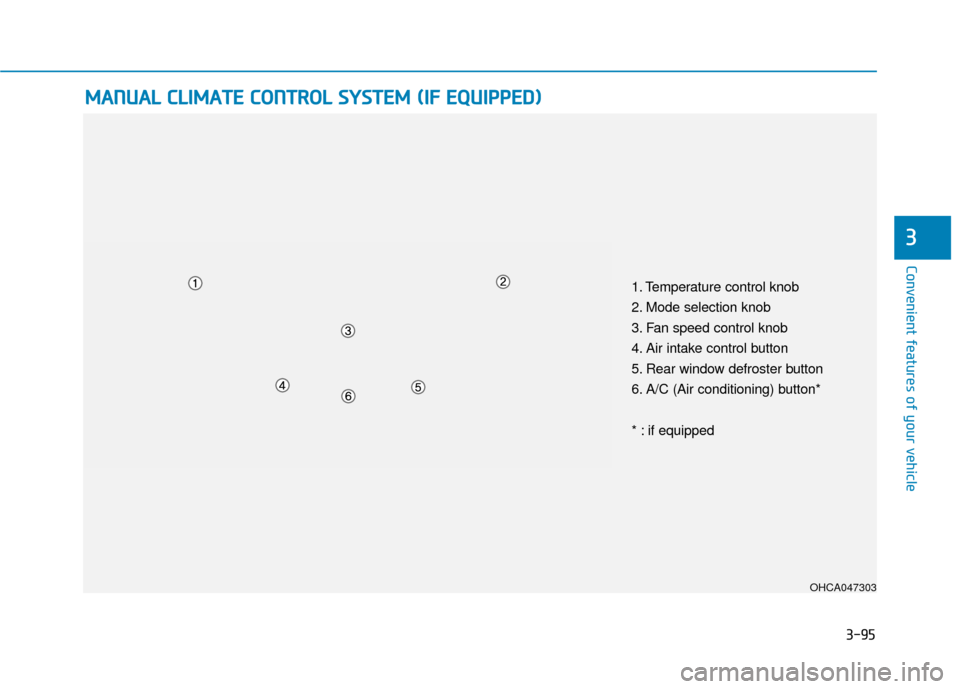 MANUAL CLIMATE CONTROL SYSTEM (IF EQUIPPED)

①
②
③
④
⑥
⑤

1. Temperature control knob
2. Mode selection knob
3. Fan speed control knob
4. Air intake control button
5. Rear window defroster button
6. A/C (Air conditioning) button*

* : if equipped

OHCA047303

3

Convenient features of your vehicle

3-95

carmanualsonline.info